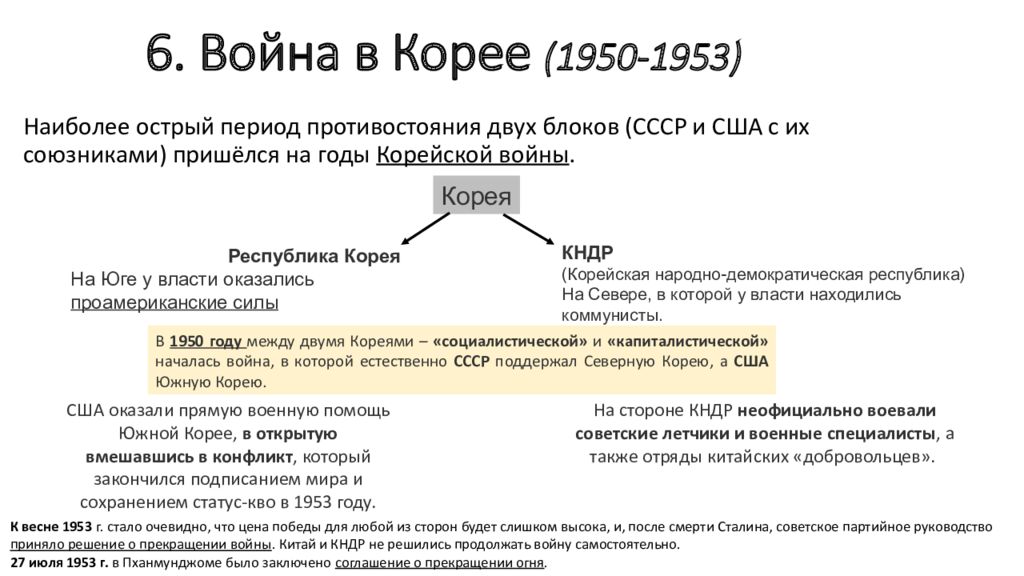 6. Война в Корее (1950-1953)

Наиболее острый период противостояния двух блоков (СССР и США с их союзниками) пришёлся на годы Корейской войны.

Корея

Республика Корея
На Юге у власти оказались проамериканские силы

КНДР
(Корейская народно-демократическая республика)
На Севере, в которой у власти находились коммунисты.

В 1950 году между двумя Кореями – «социалистической» и «капиталистической» началась война, в которой естественно СССР поддержал Северную Корею, а США Южную Корею.

США оказали прямую военную помощь Южной Корее, в открытую вмешавшись в конфликт, который закончился подписанием мира и сохранением статус-кво в 1953 году.

На стороне КНДР неофициально воевали советские летчики и военные специалисты, а также отряды китайских «добровольцев».

К весне 1953 г. стало очевидно, что цена победы для любой из сторон будет слишком высока, и, после смерти Сталина, советское партийное руководство приняло решение о прекращении войны. Китай и КНДР не решились продолжать войну самостоятельно.
27 июля 1953 г. в Пханмунджоме было заключено соглашение о прекращении огня.